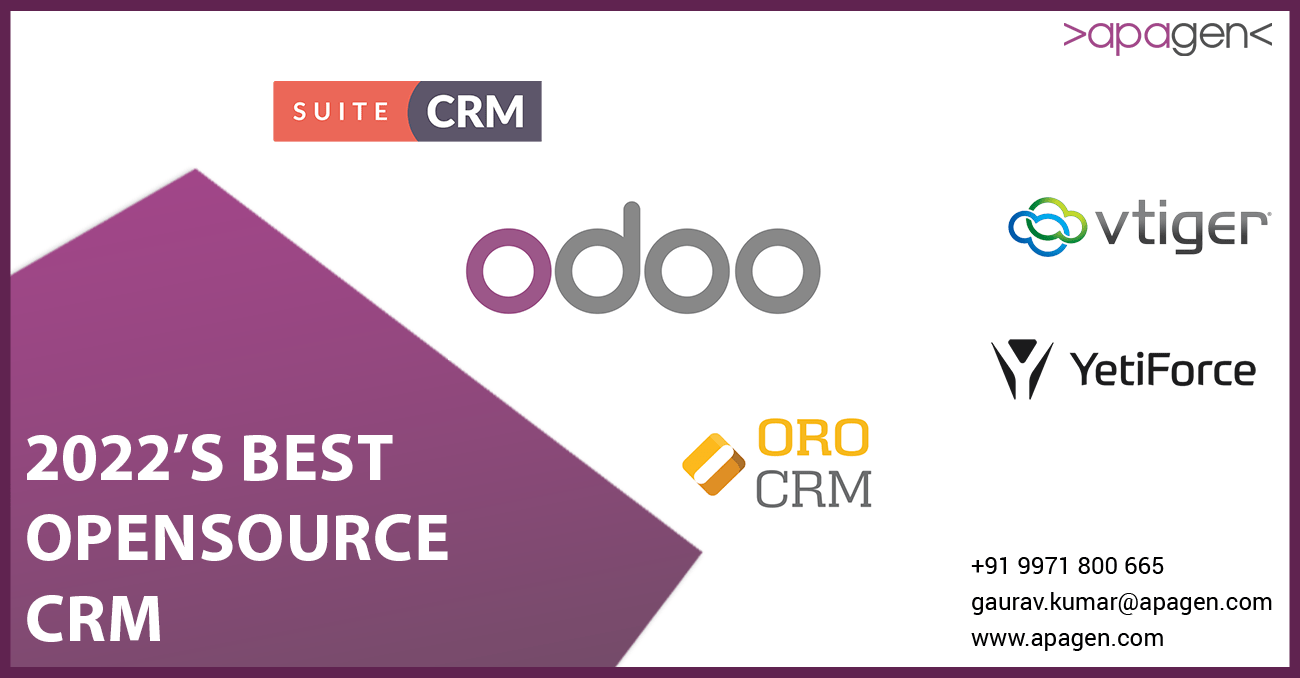 >apagen<

SUITE CRM

odoo

vtiger

YetiForce

ORO CRM

2022'S BEST OPENSOURCE CRM

+91 9971 800 665
gaurav.kumar@apagen.com
www.apagen.com